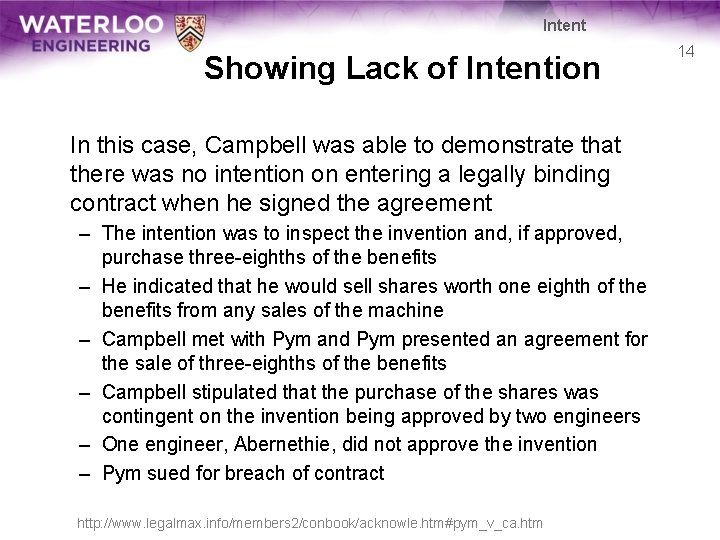 WATERLOO ENGINEERING

Intent

14

Showing Lack of Intention

In this case, Campbell was able to demonstrate that there was no intention on entering a legally binding contract when he signed the agreement

- The intention was to inspect the invention and, if approved, purchase three-eighths of the benefits
- He indicated that he would sell shares worth one eighth of the benefits from any sales of the machine
- Campbell met with Pym and Pym presented an agreement for the sale of three-eighths of the benefits
- Campbell stipulated that the purchase of the shares was contingent on the invention being approved by two engineers
- One engineer, Abernethie, did not approve the invention
- Pym sued for breach of contract

http://www.legalmax.info/members2/conbook/acknowle.htm#pym_v_ca.htm